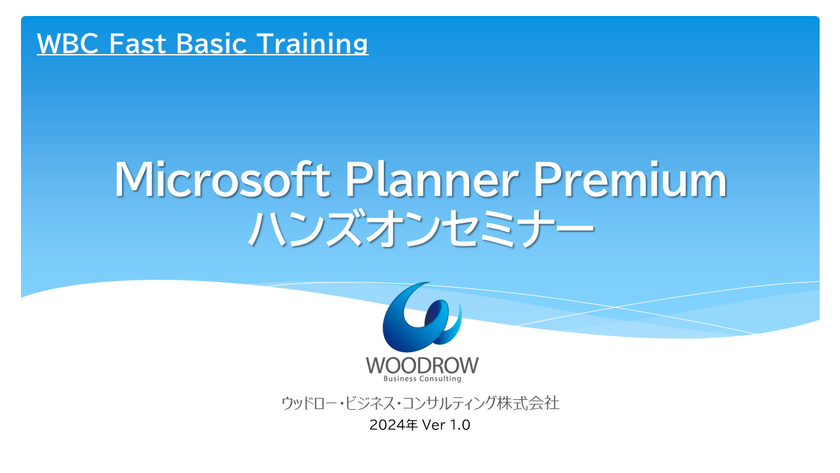 WBC Fast Basic Training

Microsoft Planner Premium
ハンズオンセミナー

WOODROW
Business Consulting

ウッドロー・ビジネス・コンサルティング株式会社
2024年 Ver 1.0